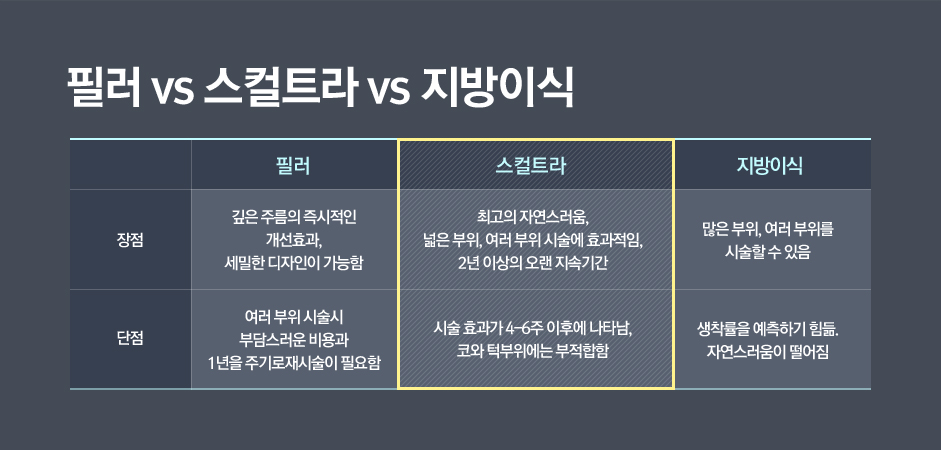 필러 vs 스컬트라 vs 지방이식

| | 필러 | 스컬트라 | 지방이식 |
|---|---|---|---|
| 장점 | 깊은 주름의 즉시적인 개선효과, 세밀한 디자인이 가능함 | 최고의 자연스러움, 넓은 부위, 여러 부위 시술에 효과적임, 2년 이상의 오랜 지속기간 | 많은 부위, 여러 부위를 시술할 수 있음 |
| 단점 | 여러 부위 시술시 부담스러운 비용과 1년을 주기로재시술이 필요함 | 시술 효과가 4~6주 이후에 나타남, 코와 턱부위에는 부적합함 | 생착률을 예측하기 힘듦. 자연스러움이 떨어짐 |